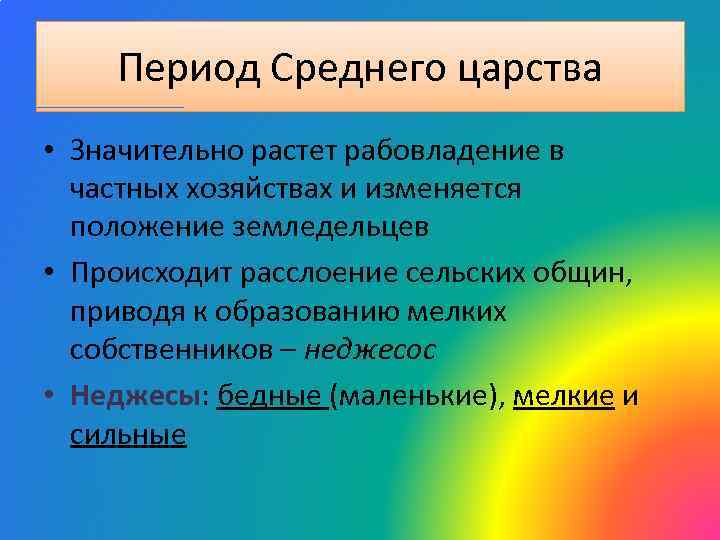 Период Среднего царства

• Значительно растет рабовладение в частных хозяйствах и изменяется положение земледельцев

• Происходит расслоение сельских общин, приводя к образованию мелких собственников – неджесос

• Неджесы: бедные (маленькие), мелкие и сильные